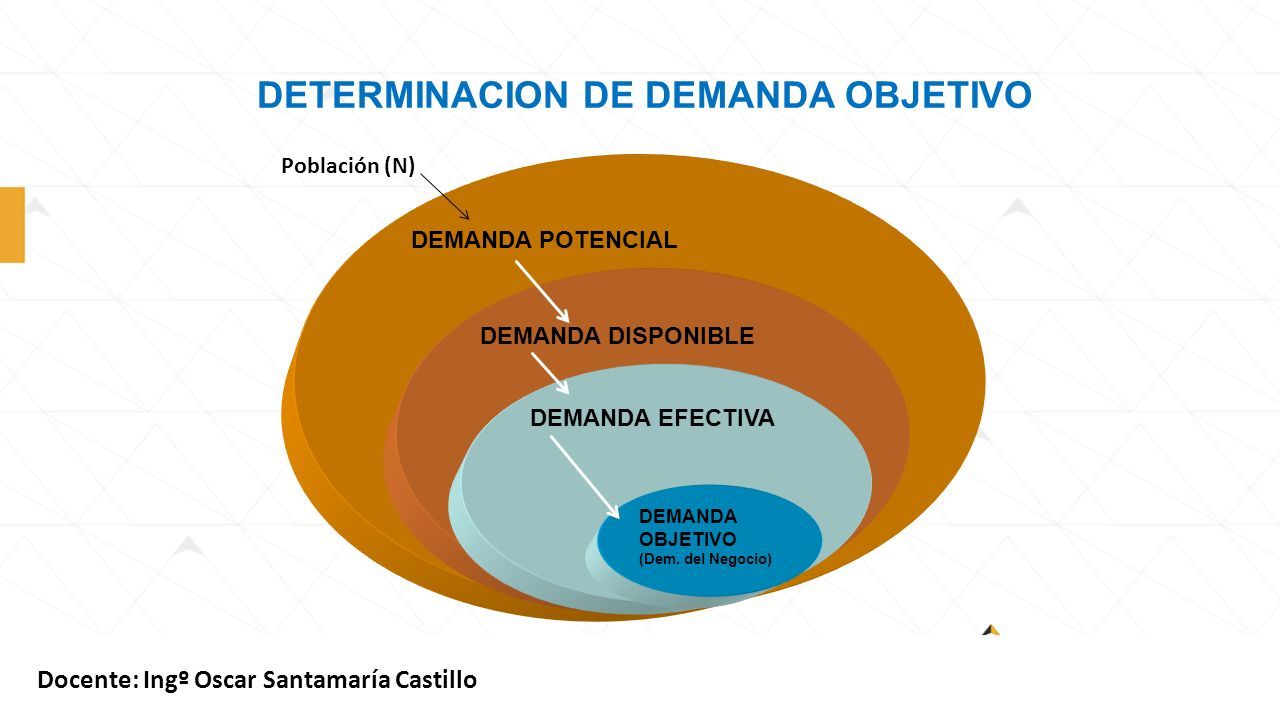 DETERMINACION DE DEMANDA OBJETIVO

Población (N)

DEMANDA POTENCIAL

DEMANDA DISPONIBLE

DEMANDA EFECTIVA

DEMANDA OBJETIVO
(Dem. del Negocio)

Docente: Ingº Oscar Santamaría Castillo